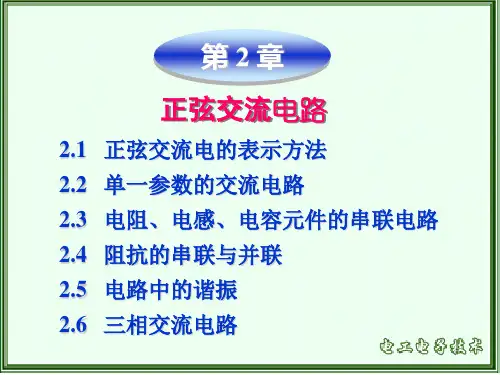 第 2 章

正弦交流电路

2.1 正弦交流电的表示方法

2.2 单一参数的交流电路

2.3 电阻、电感、电容元件的串联电路

2.4 阻抗的串联与并联

2.5 电路中的谐振

2.6 三相交流电路

电工电子技术